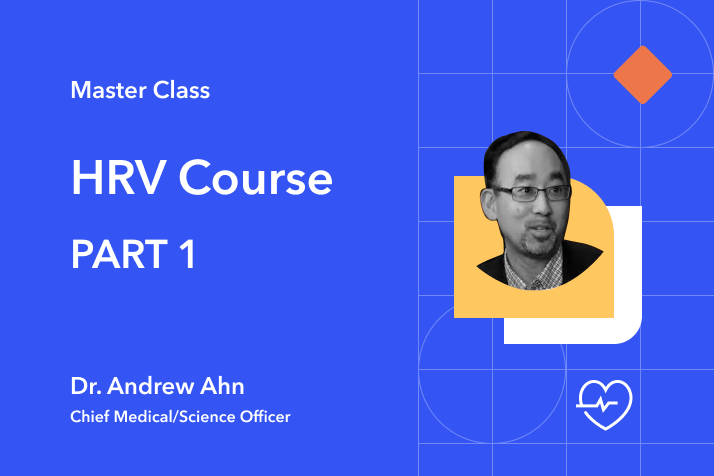 Master Class

HRV Course

PART 1

Dr. Andrew Ahn
Chief Medical/Science Officer